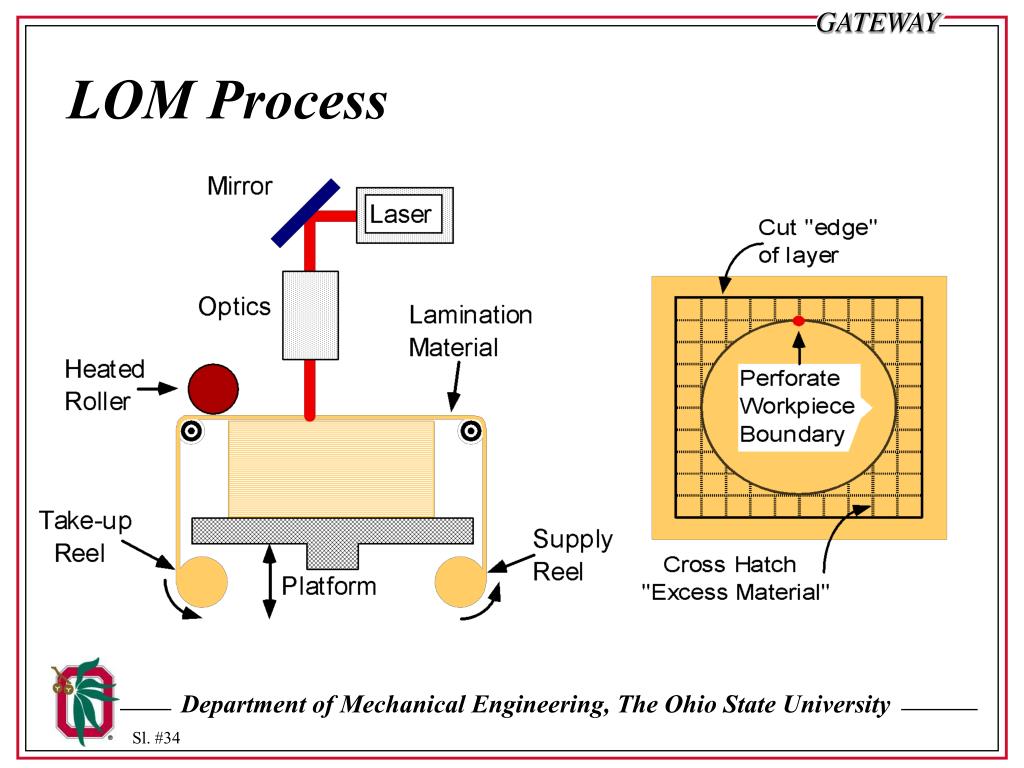 GATEWAY

LOM Process

Mirror

Laser

Optics

Lamination Material

Heated Roller

Take-up Reel

Platform

Supply Reel

Cut "edge" of layer

Perforate Workpiece Boundary

Cross Hatch "Excess Material"

Department of Mechanical Engineering, The Ohio State University

Sl. #34